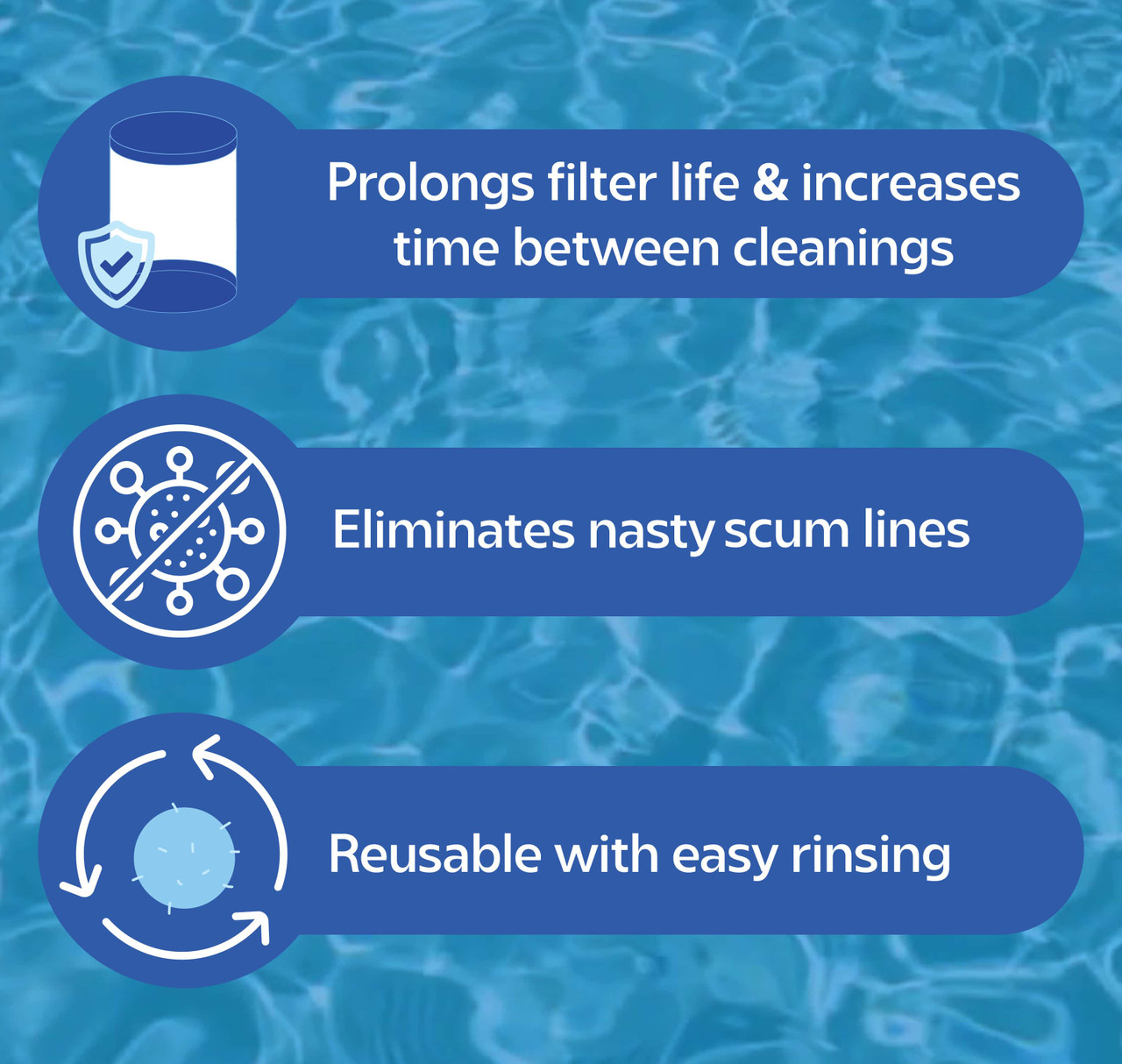 Prolongs filter life & increases time between cleanings

Eliminates nasty scum lines

Reusable with easy rinsing